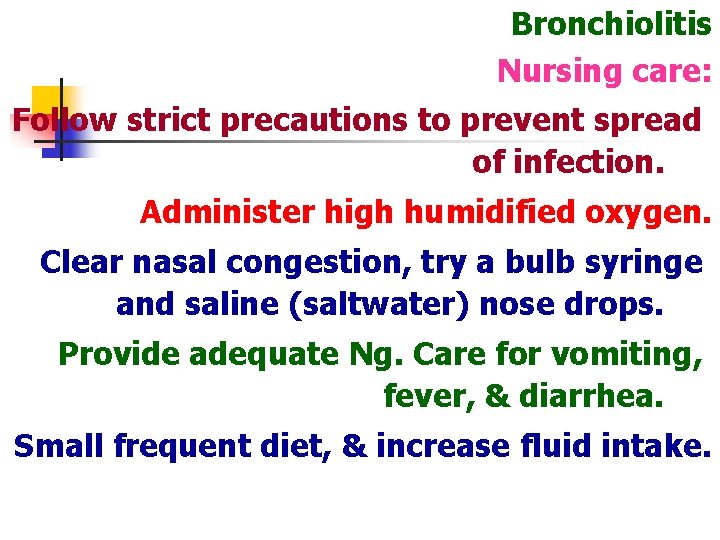 Bronchiolitis
Nursing care:
Follow strict precautions to prevent spread of infection.

Administer high humidified oxygen.

Clear nasal congestion, try a bulb syringe and saline (saltwater) nose drops.

Provide adequate Ng. Care for vomiting, fever, & diarrhea.

Small frequent diet, & increase fluid intake.